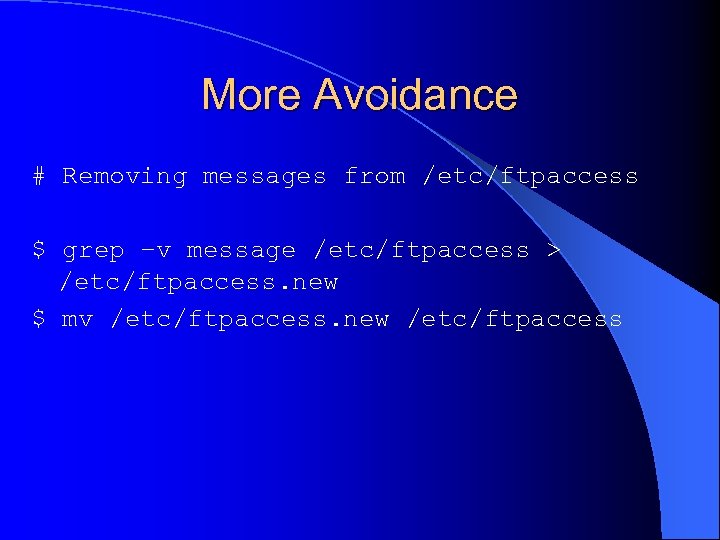 More Avoidance

# Removing messages from /etc/ftpaccess

$ grep –v message /etc/ftpaccess > /etc/ftpaccess.new
$ mv /etc/ftpaccess.new /etc/ftpaccess